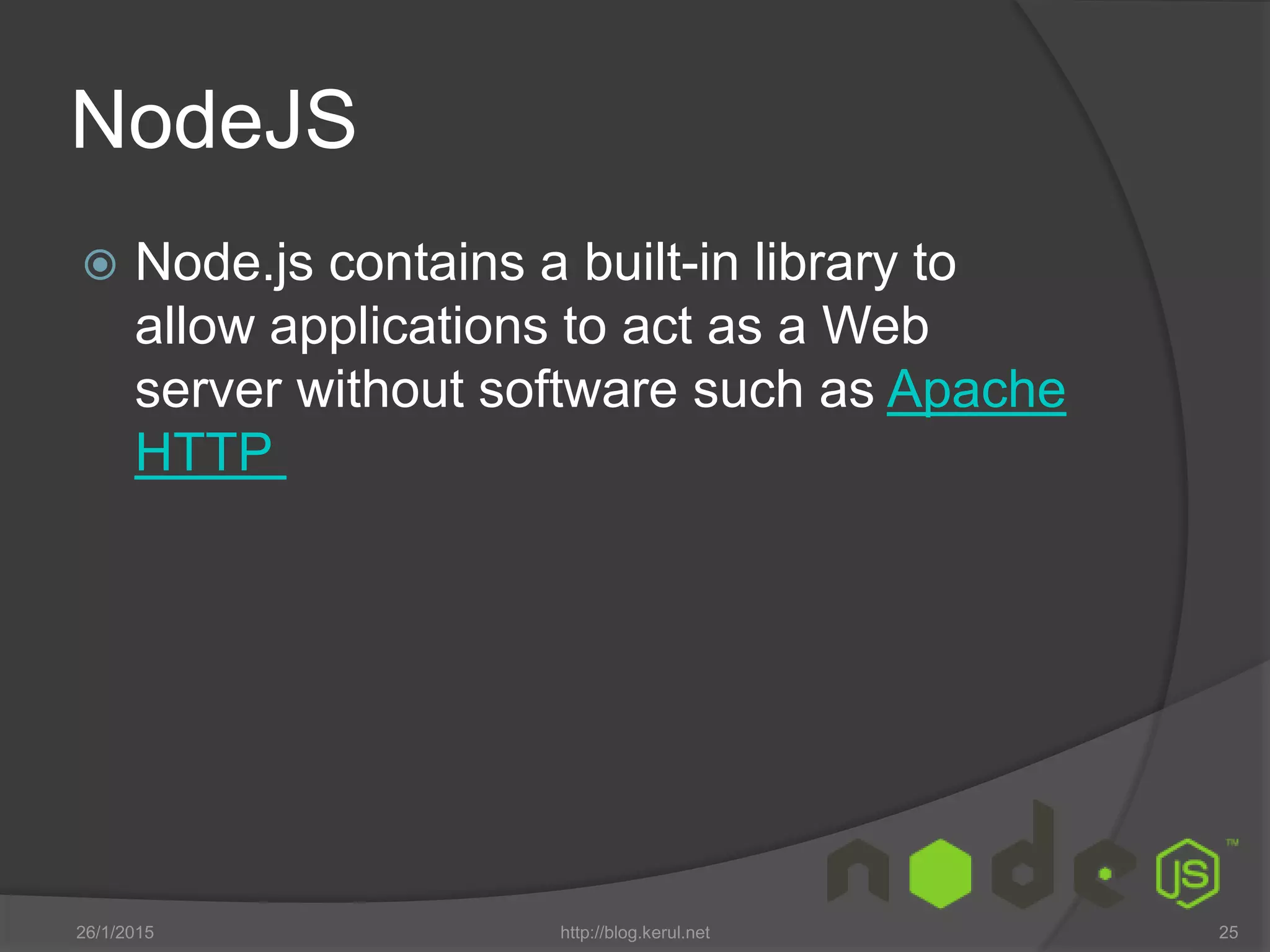 NodeJS

Node.js contains a built-in library to allow applications to act as a Web server without software such as Apache HTTP

node JS ™

26/1/2015

http://blog.kerul.net

25